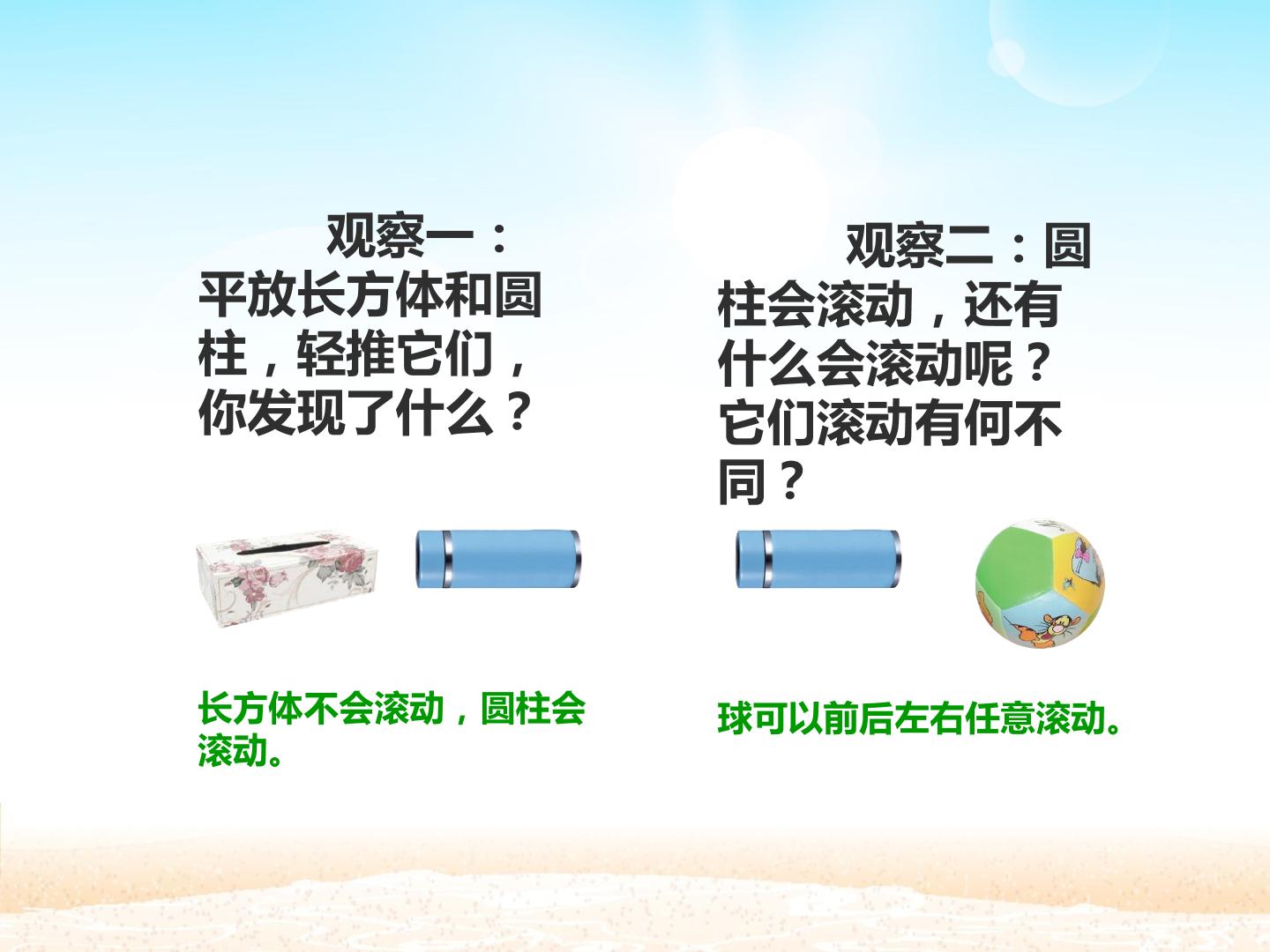 观察一：平放长方体和圆柱，轻推它们，你发现了什么？

长方体不会滚动，圆柱会滚动。

观察二：圆柱会滚动，还有什么会滚动呢？它们滚动有何不同？

球可以前后左右任意滚动。